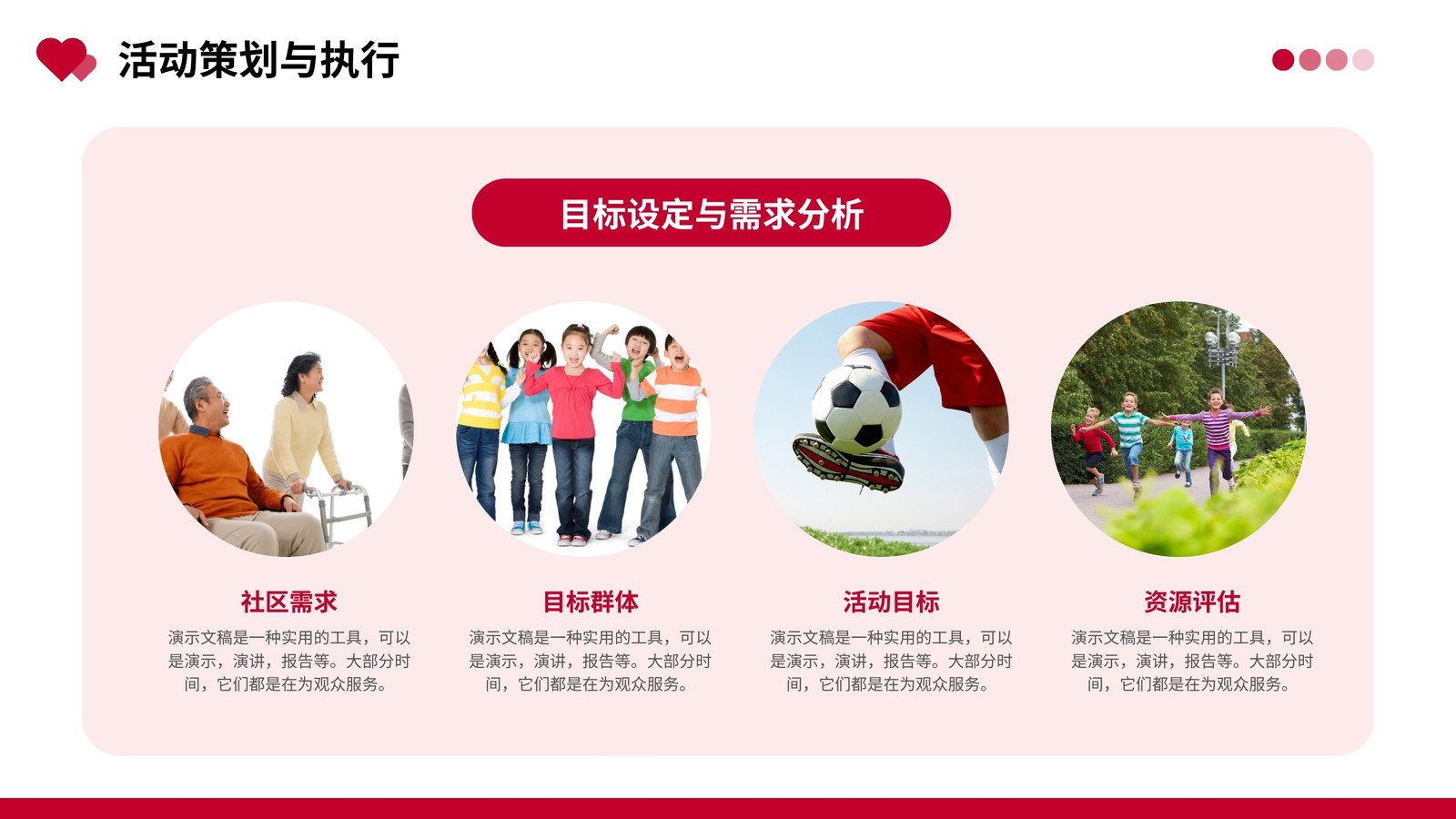 活动策划与执行

目标设定与需求分析

社区需求
演示文稿是一种实用的工具，可以是演示，演讲，报告等。大部分时间，它们都是在为观众服务。

目标群体
演示文稿是一种实用的工具，可以是演示，演讲，报告等。大部分时间，它们都是在为观众服务。

活动目标
演示文稿是一种实用的工具，可以是演示，演讲，报告等。大部分时间，它们都是在为观众服务。

资源评估
演示文稿是一种实用的工具，可以是演示，演讲，报告等。大部分时间，它们都是在为观众服务。